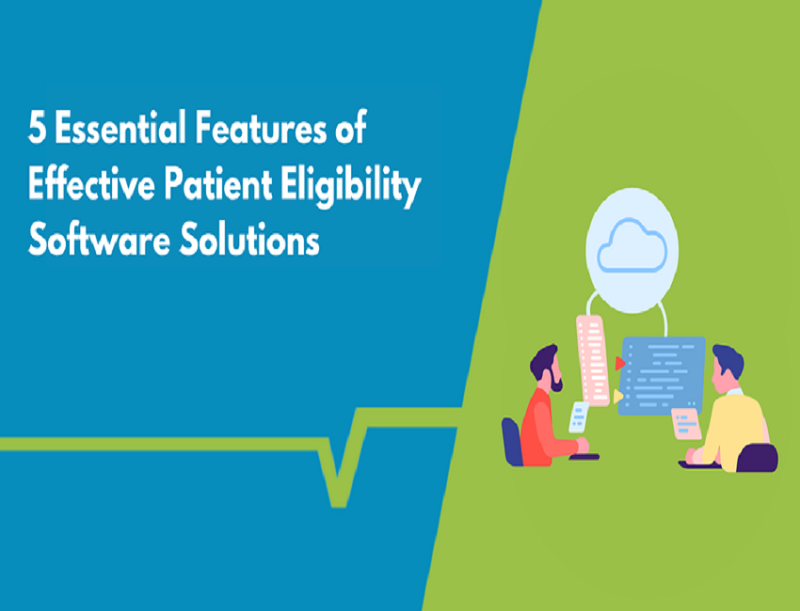 5 Essential Features of Effective Patient Eligibility Software Solutions